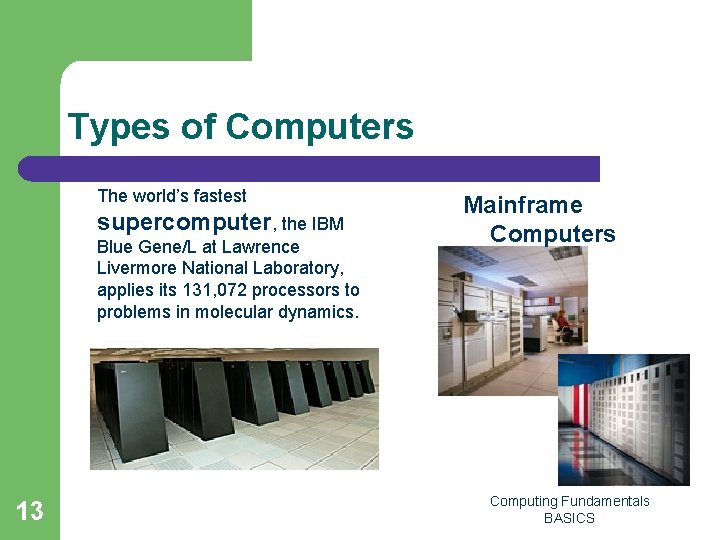 Types of Computers

The world's fastest supercomputer, the IBM Blue Gene/L at Lawrence Livermore National Laboratory, applies its 131,072 processors to problems in molecular dynamics.

Mainframe Computers

13

Computing Fundamentals BASICS